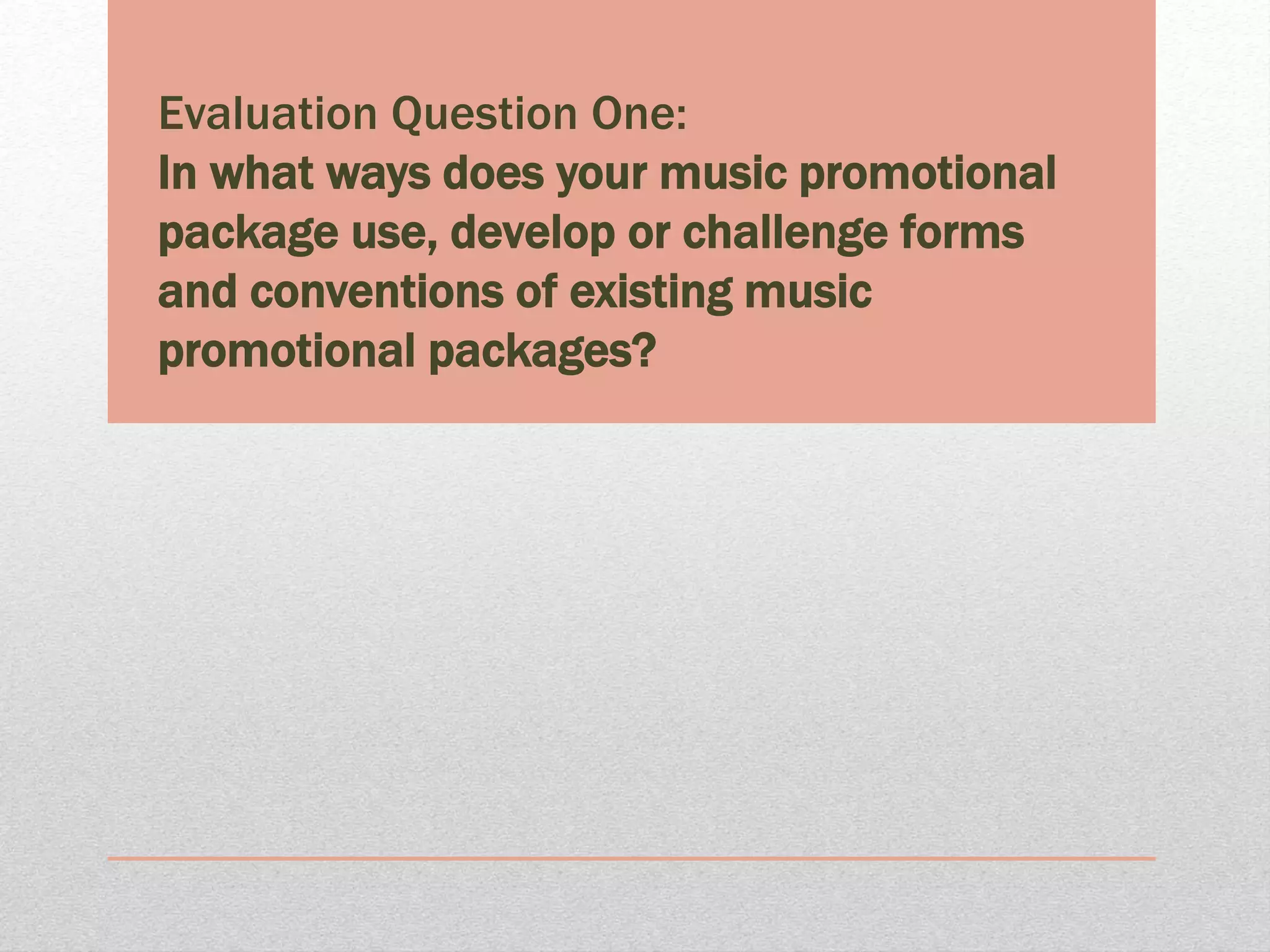 Evaluation Question One:
In what ways does your music promotional package use, develop or challenge forms and conventions of existing music promotional packages?